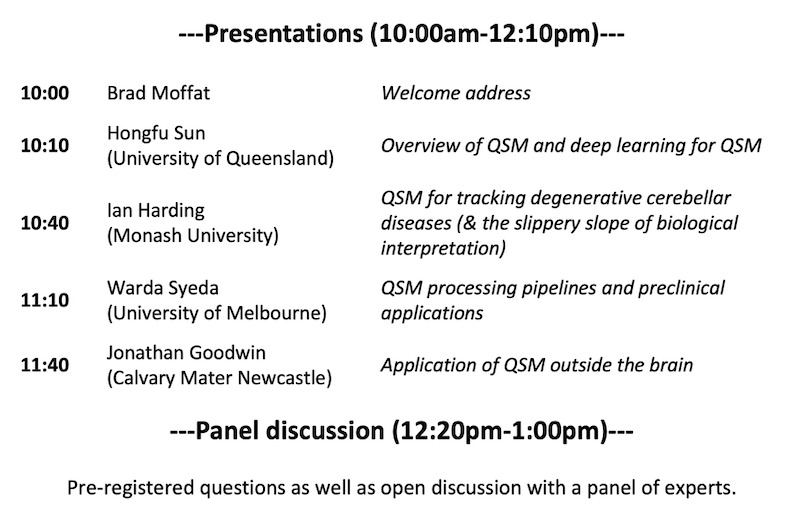 ---Presentations (10:00am-12:10pm)---

| | | |
|---|---|---|
| 10:00 | Brad Moffat | Welcome address |
| 10:10 | Hongfu Sun (University of Queensland) | Overview of QSM and deep learning for QSM |
| 10:40 | Ian Harding (Monash University) | QSM for tracking degenerative cerebellar diseases (& the slippery slope of biological interpretation) |
| 11:10 | Warda Syeda (University of Melbourne) | QSM processing pipelines and preclinical applications |
| 11:40 | Jonathan Goodwin (Calvary Mater Newcastle) | Application of QSM outside the brain |

---Panel discussion (12:20pm-1:00pm)---

Pre-registered questions as well as open discussion with a panel of experts.